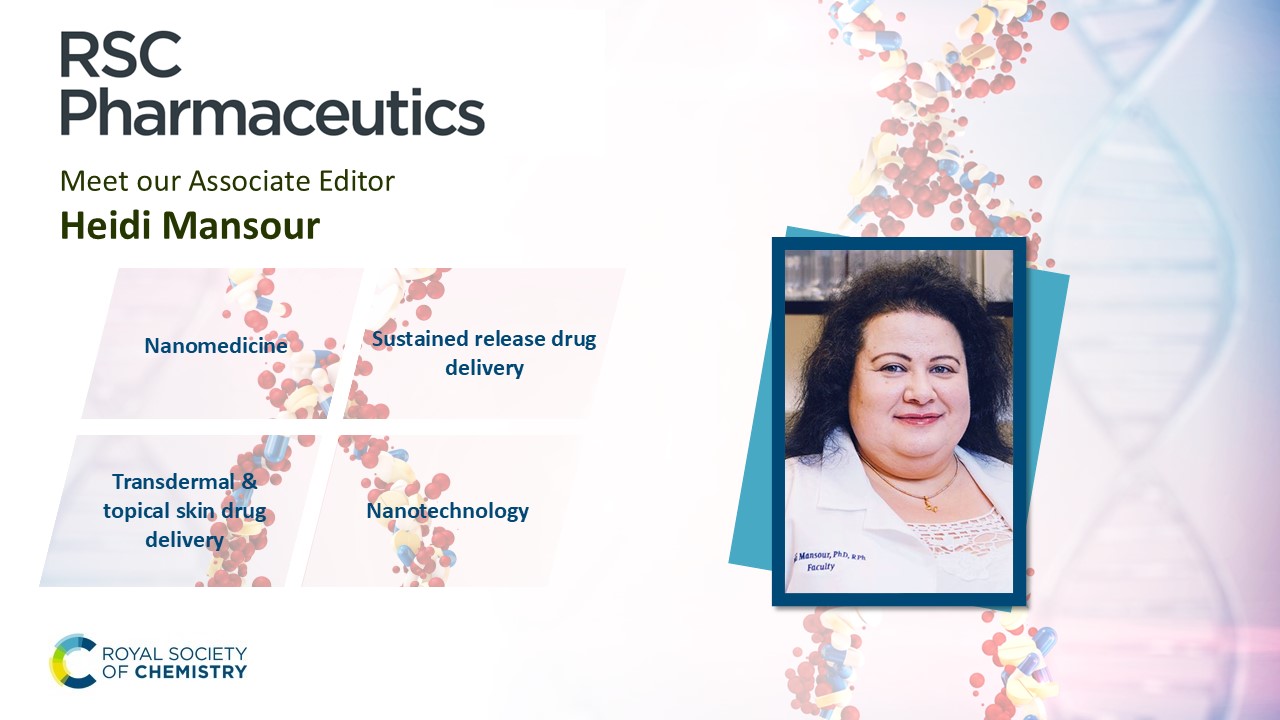 RSC Pharmaceutics

Meet our Associate Editor
Heidi Mansour

Nanomedicine

Sustained release drug delivery

Transdermal & topical skin drug delivery

Nanotechnology

Mansour, PhD, RPh
Faculty

ROYAL SOCIETY OF CHEMISTRY